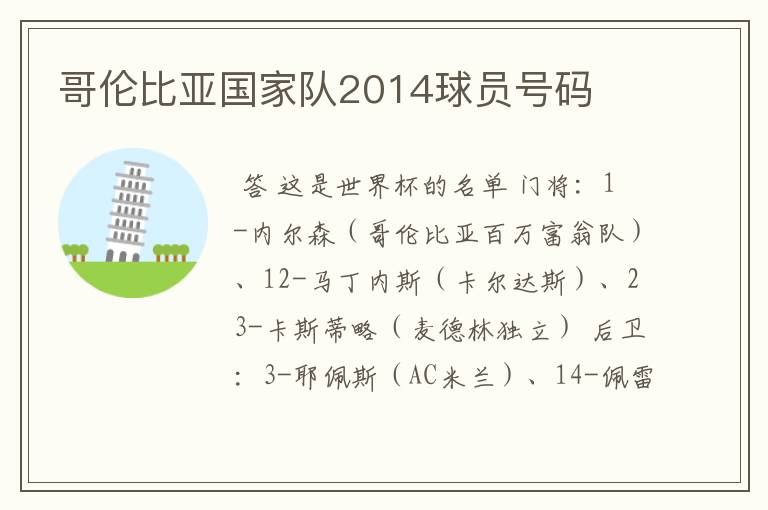 哥伦比亚国家队2014球员号码

答 这是世界杯的名单 门将：1-内尔森（哥伦比亚百万富翁队）、12-马丁内斯（卡尔达斯）、23-卡斯蒂略（麦德林独立） 后卫：3-耶佩斯（AC米兰）、14-佩雷